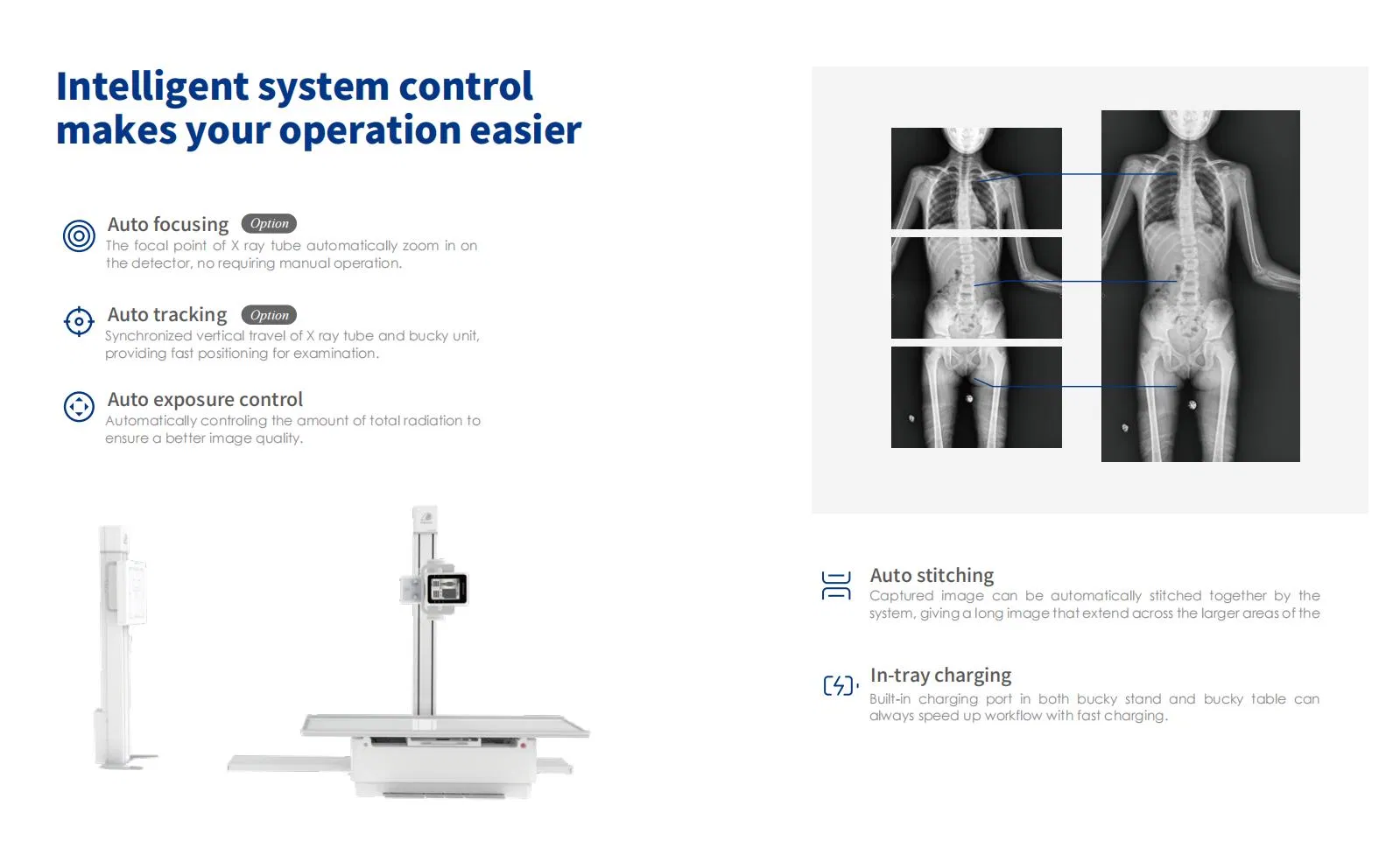 Intelligent system control makes your operation easier

Auto focusing Option
The focal point of X ray tube automatically zoom in on the detector, no requiring manual operation.

Auto tracking Option
Synchronized vertical travel of X ray tube and bucky unit, providing fast positioning for examination.

Auto exposure control
Automatically controling the amount of total radiation to ensure a better image quality.

Auto stitching
Captured image can be automatically stitched together by the system, giving a long image that extend across the larger areas of the

In-tray charging
Built-in charging port in both bucky stand and bucky table can always speed up workflow with fast charging.